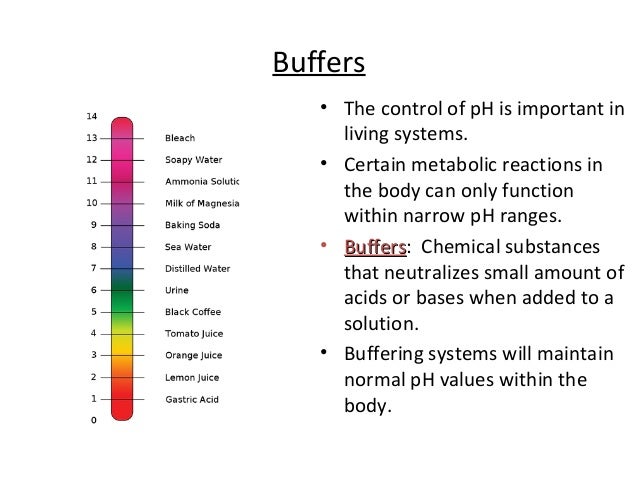 Buffers

14
13 Bleach
12 Soapy Water
11 Ammonia Solutic
10 Milk of Magnesia
9 Baking Soda
8 Sea Water
7 Distilled Water
6 Urine
5 Black Coffee
4 Tomato Juice
3 Orange Juice
2 Lemon Juice
1 Gastric Acid
0

• The control of pH is important in living systems.

• Certain metabolic reactions in the body can only function within narrow pH ranges.

• Buffers: Chemical substances that neutralizes small amount of acids or bases when added to a solution.

• Buffering systems will maintain normal pH values within the body.